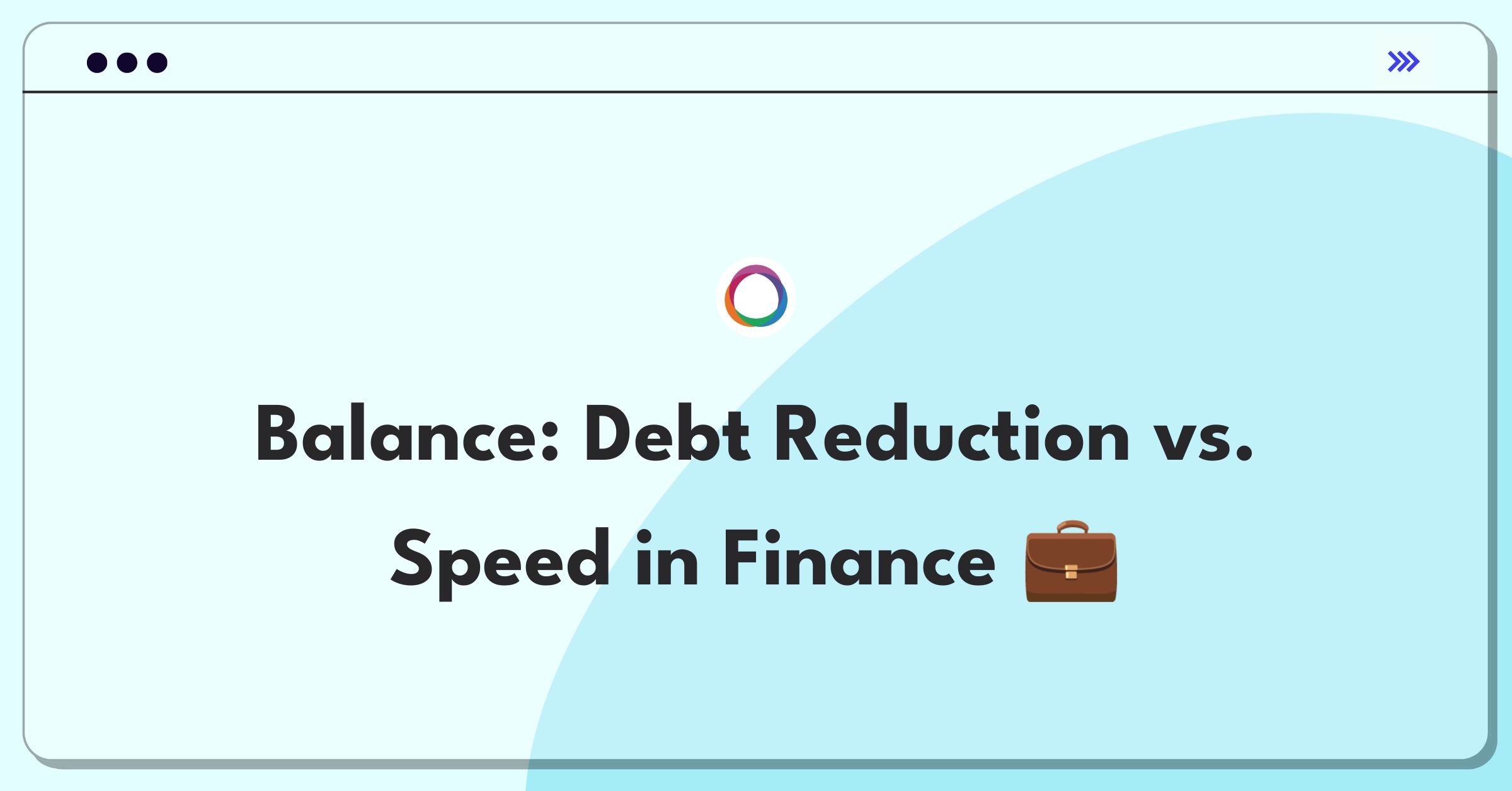 Balance: Debt Reduction vs. Speed in Finance 💼